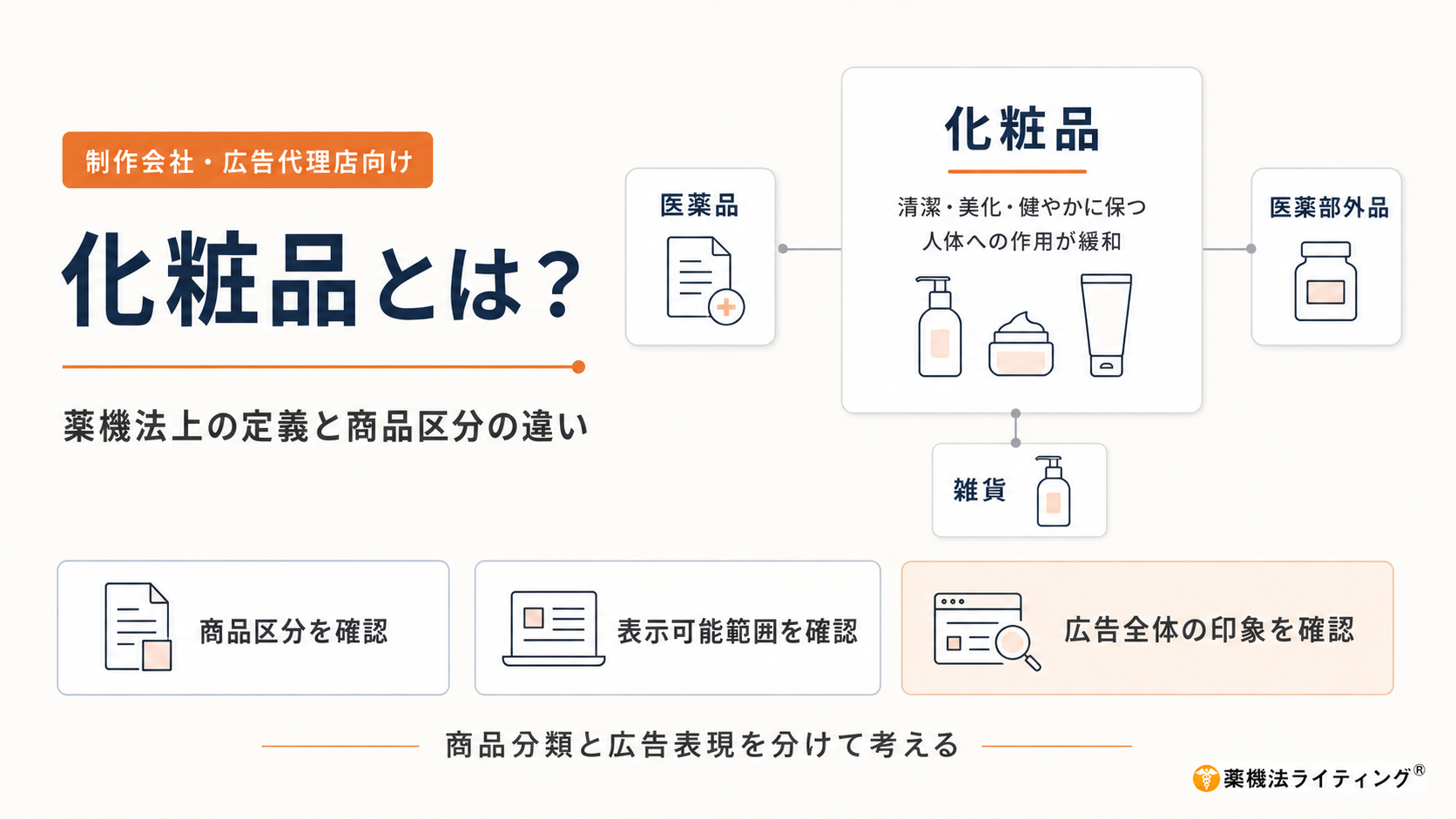 制作会社・広告代理店向け

化粧品とは？

薬機法上の定義と商品区分の違い

医薬品

化粧品

清潔・美化・健やかに保つ
人体への作用が緩和

医薬部外品

雑貨

商品区分を確認

表示可能範囲を確認

広告全体の印象を確認

商品分類と広告表現を分けて考える

薬機法ライティング®